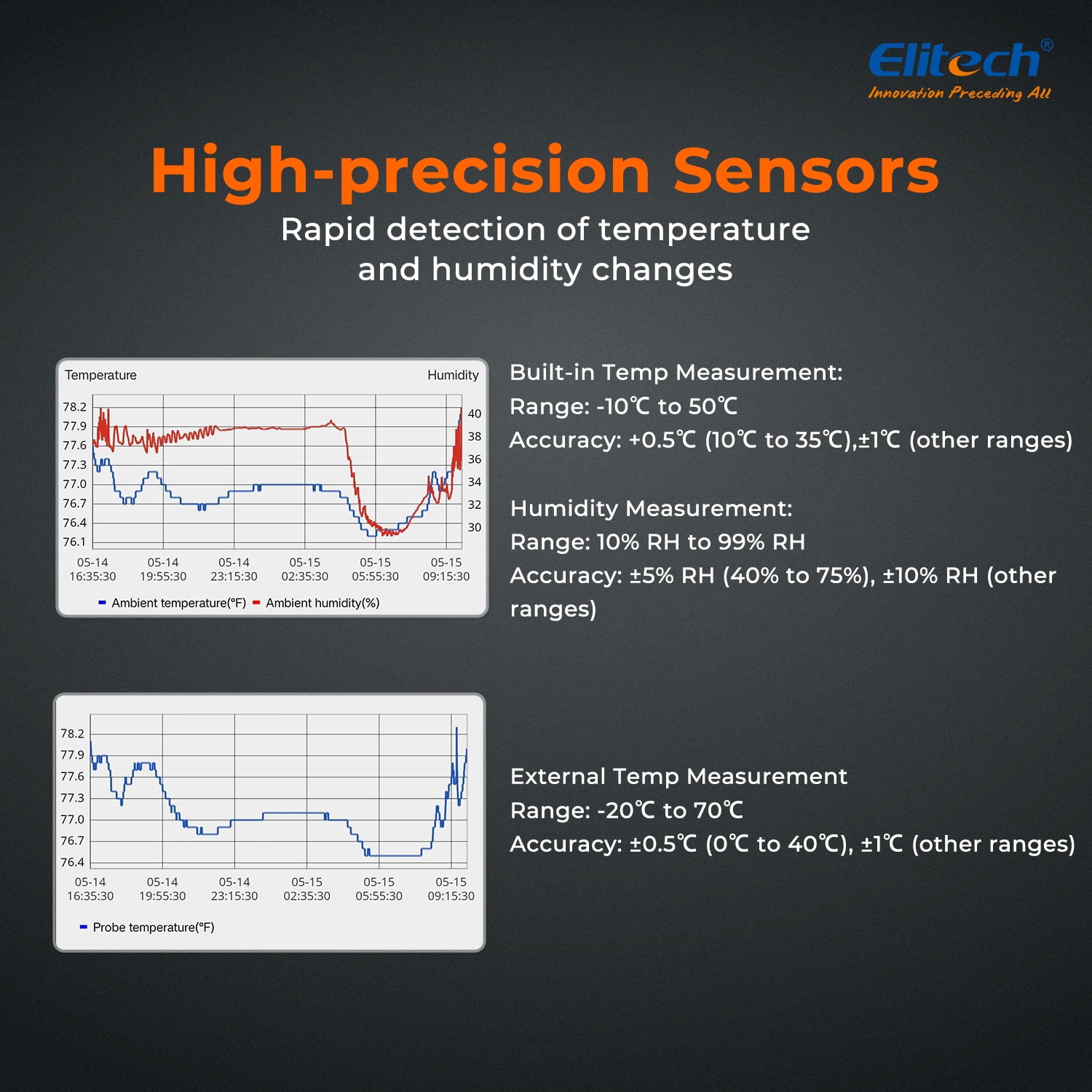 Elitech®
Innovation Preceding All

High-precision Sensors
Rapid detection of temperature and humidity changes

Temperature
Humidity
78.2
77.9
77.6
77.3
77.0
76.7
76.4
76.1
40
38
36
34
32
30
05-14 16:35:30
05-14 19:55:30
05-14 23:15:30
05-15 02:35:30
05-15 05:55:30
05-15 09:15:30
Ambient temperature(°F) Ambient humidity(%)

Built-in Temp Measurement:
Range: -10℃ to 50℃
Accuracy: +0.5℃ (10℃ to 35℃),±1℃ (other ranges)

Humidity Measurement:
Range: 10% RH to 99% RH
Accuracy: ±5% RH (40% to 75%), ±10% RH (other ranges)

78.2
77.9
77.6
77.3
77.0
76.7
76.4
05-14 16:35:30
05-14 19:55:30
05-14 23:15:30
05-15 02:35:30
05-15 05:55:30
05-15 09:15:30
Probe temperature(°F)

External Temp Measurement
Range: -20℃ to 70℃
Accuracy: ±0.5℃ (0℃ to 40℃), ±1℃ (other ranges)